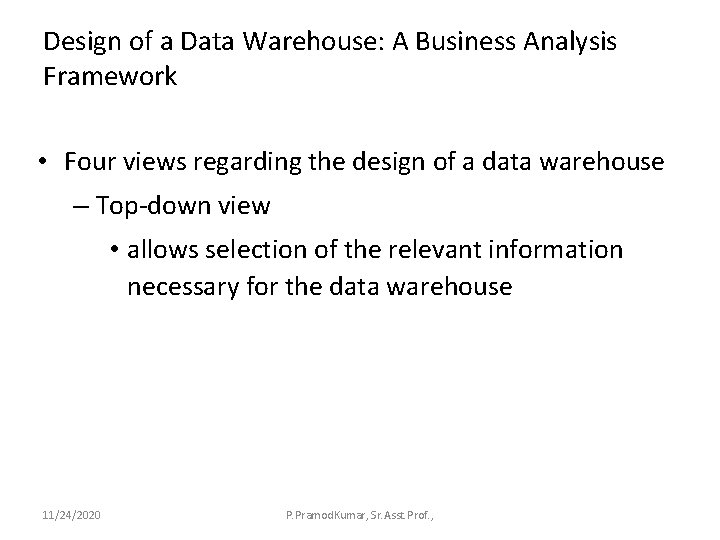 Design of a Data Warehouse: A Business Analysis Framework

• Four views regarding the design of a data warehouse
– Top-down view
• allows selection of the relevant information necessary for the data warehouse

11/24/2020

P.PramodKumar, Sr.Asst Prof.,